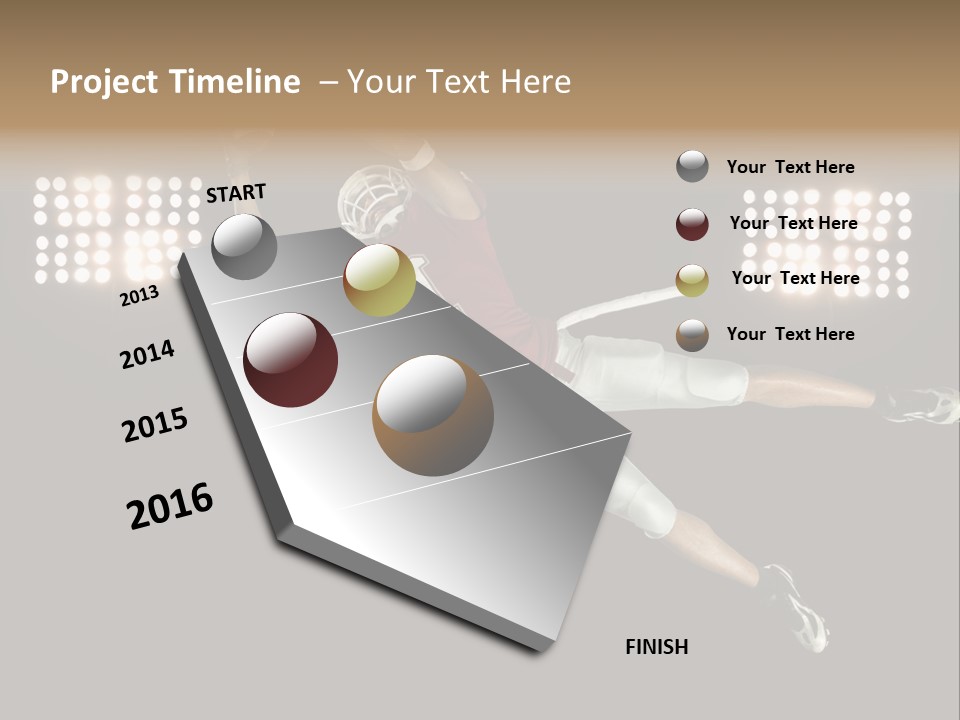 Project Timeline – Your Text Here

START

2013

2014

2015

2016

FINISH

Your Text Here

Your Text Here

Your Text Here

Your Text Here